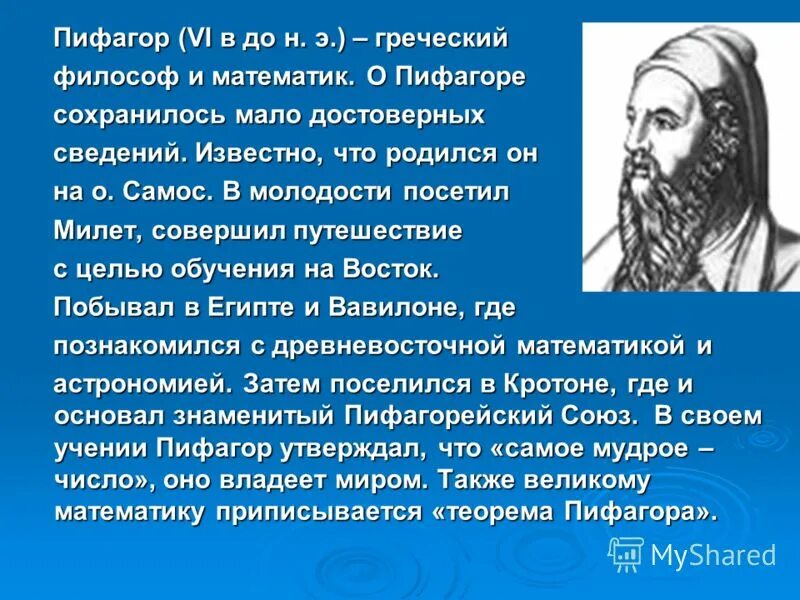 Пифагор (VI в до н. э.) – греческий философ и математик. О Пифагоре сохранилось мало достоверных сведений. Известно, что родился он на о. Самос. В молодости посетил Милет, совершил путешествие с целью обучения на Восток. Побывал в Египте и Вавилоне, где познакомился с древневосточной математикой и астрономией. Затем поселился в Кротоне, где и основал знаменитый Пифагорейский Союз. В своем учении Пифагор утверждал, что «самое мудрое – число», оно владеет миром. Также великому математику приписывается «теорема Пифагора».

MyShared